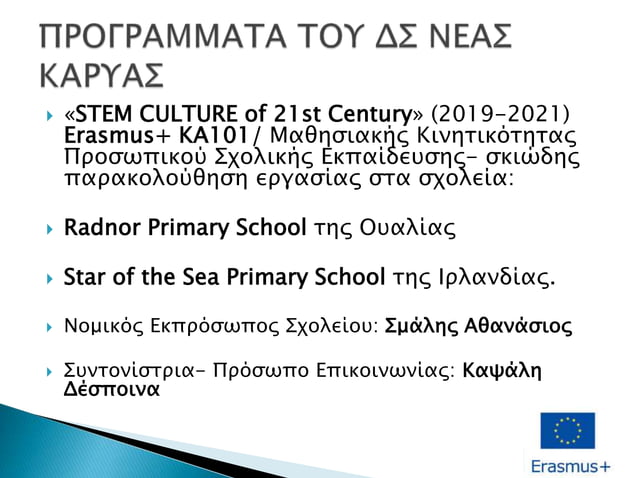 ΠΡΟΓΡΑΜΜΑΤΑ ΤΟΥ ΔΣ ΝΕΑΣ ΚΑΡΥΑΣ

«STEM CULTURE of 21st Century» (2019-2021) Erasmus+ KA101/ Μαθησιακής Κινητικότητας Προσωπικού Σχολικής Εκπαίδευσης- σκιώδης παρακολούθηση εργασίας στα σχολεία:

Radnor Primary School της Ουαλίας

Star of the Sea Primary School της Ιρλανδίας.

Νομικός Εκπρόσωπος Σχολείου: Σμάλης Αθανάσιος

Συντονίστρια- Πρόσωπο Επικοινωνίας: Καψάλη Δέσποινα

Erasmus+